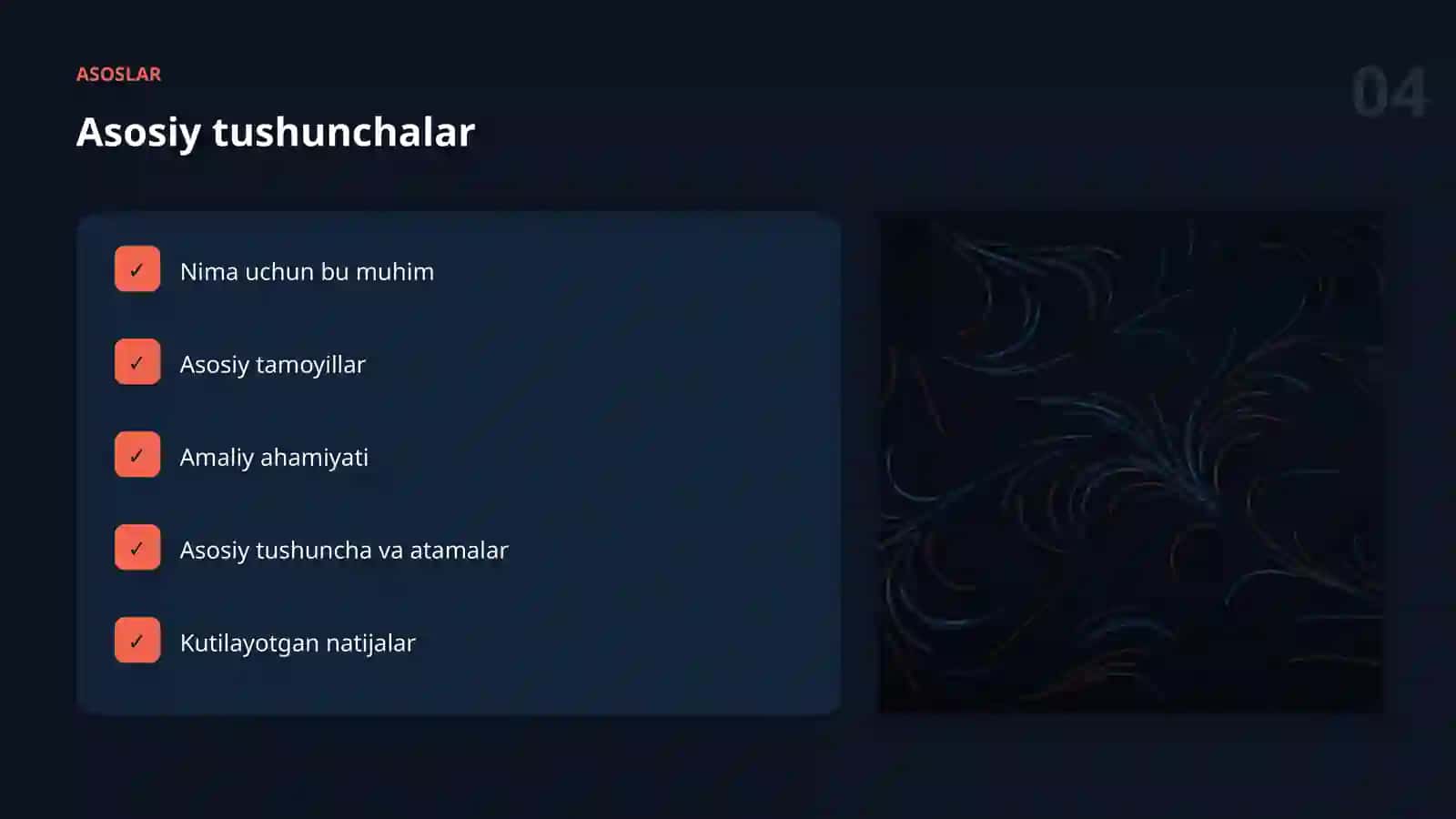 ASOSLAR

04

Asosiy tushunchalar

✓ Nima uchun bu muhim

✓ Asosiy tamoyillar

✓ Amaliy ahamiyati

✓ Asosiy tushuncha va atamalar

✓ Kutilayotgan natijalar